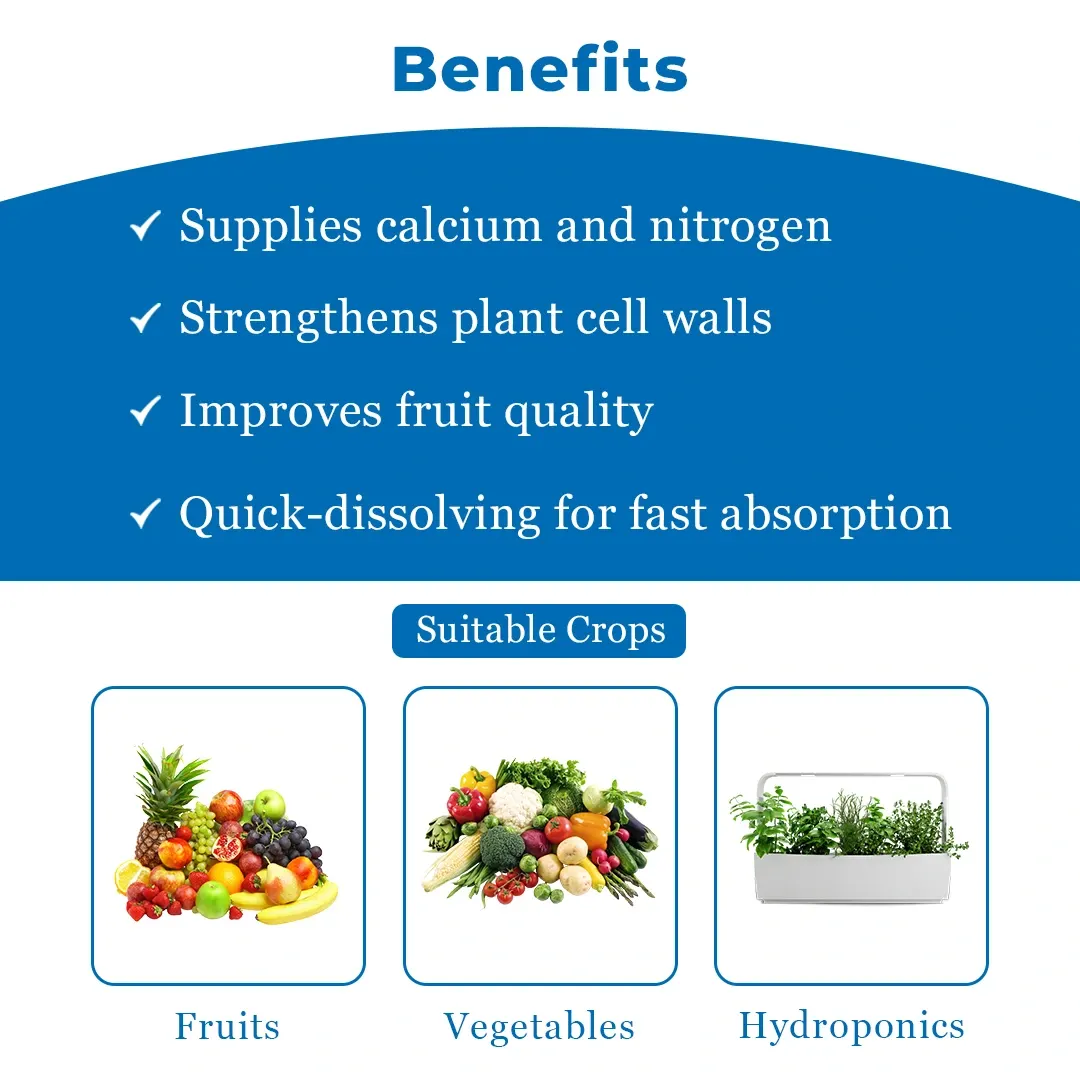 Benefits

✓ Supplies calcium and nitrogen

✓ Strengthens plant cell walls

✓ Improves fruit quality

✓ Quick-dissolving for fast absorption

Suitable Crops

Fruits

Vegetables

Hydroponics